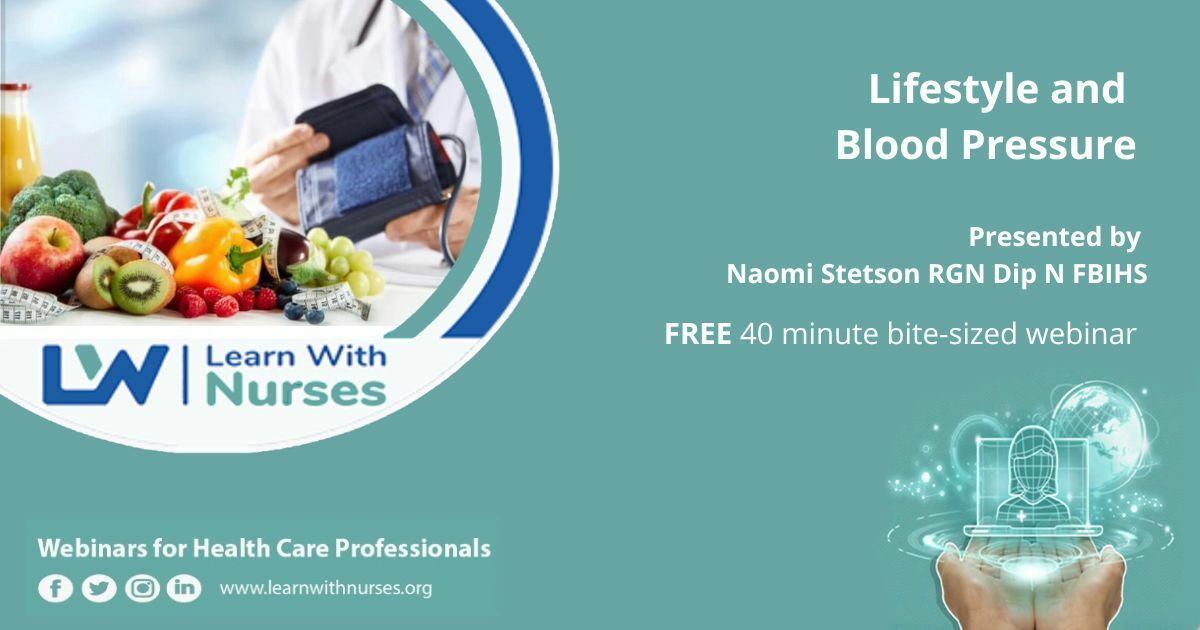 LW | Learn With Nurses

Lifestyle and Blood Pressure

Presented by
Naomi Stetson RGN Dip N FBIHS

FREE 40 minute bite-sized webinar

Webinars for Health Care Professionals

www.learnwithnurses.org